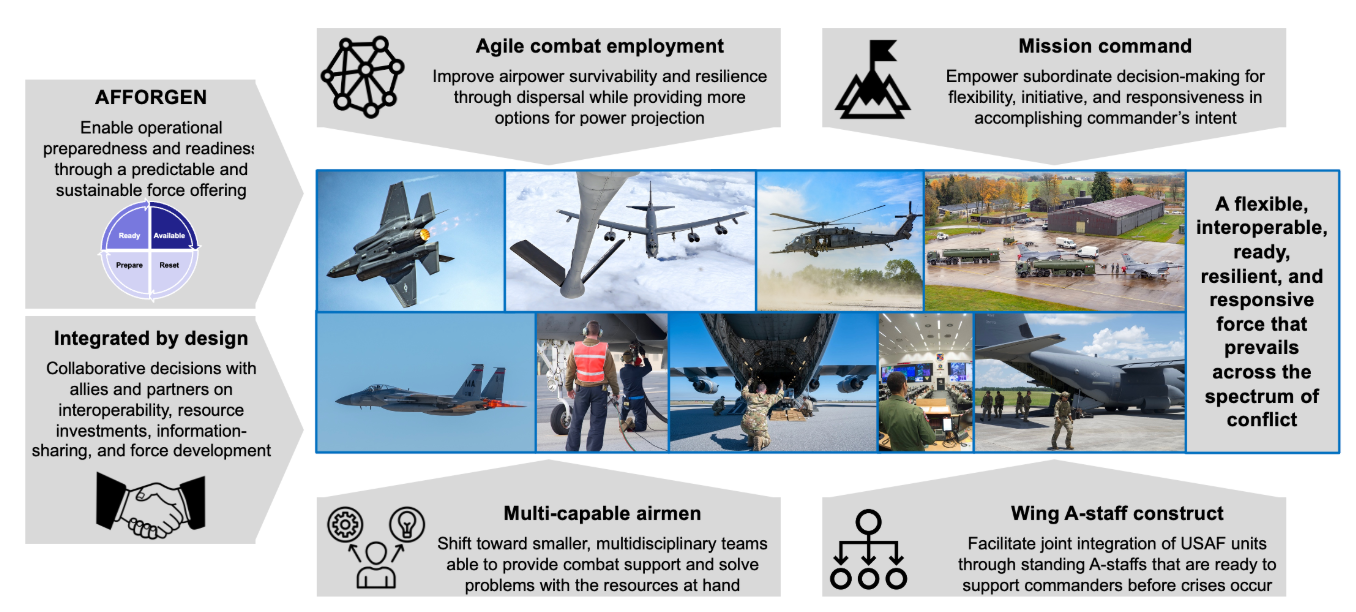 AFFORGEN

Enable operational preparedness and readiness through a predictable and sustainable force offering

Ready
Available
Prepare
Reset

Integrated by design

Collaborative decisions with allies and partners on interoperability, resource investments, information-sharing, and force development

Agile combat employment

Improve airpower survivability and resilience through dispersal while providing more options for power projection

Mission command

Empower subordinate decision-making for flexibility, initiative, and responsiveness in accomplishing commander's intent

A flexible, interoperable, ready, resilient, and responsive force that prevails across the spectrum of conflict

Multi-capable airmen

Shift toward smaller, multidisciplinary teams able to provide combat support and solve problems with the resources at hand

Wing A-staff construct

Facilitate joint integration of USAF units through standing A-staffs that are ready to support commanders before crises occur